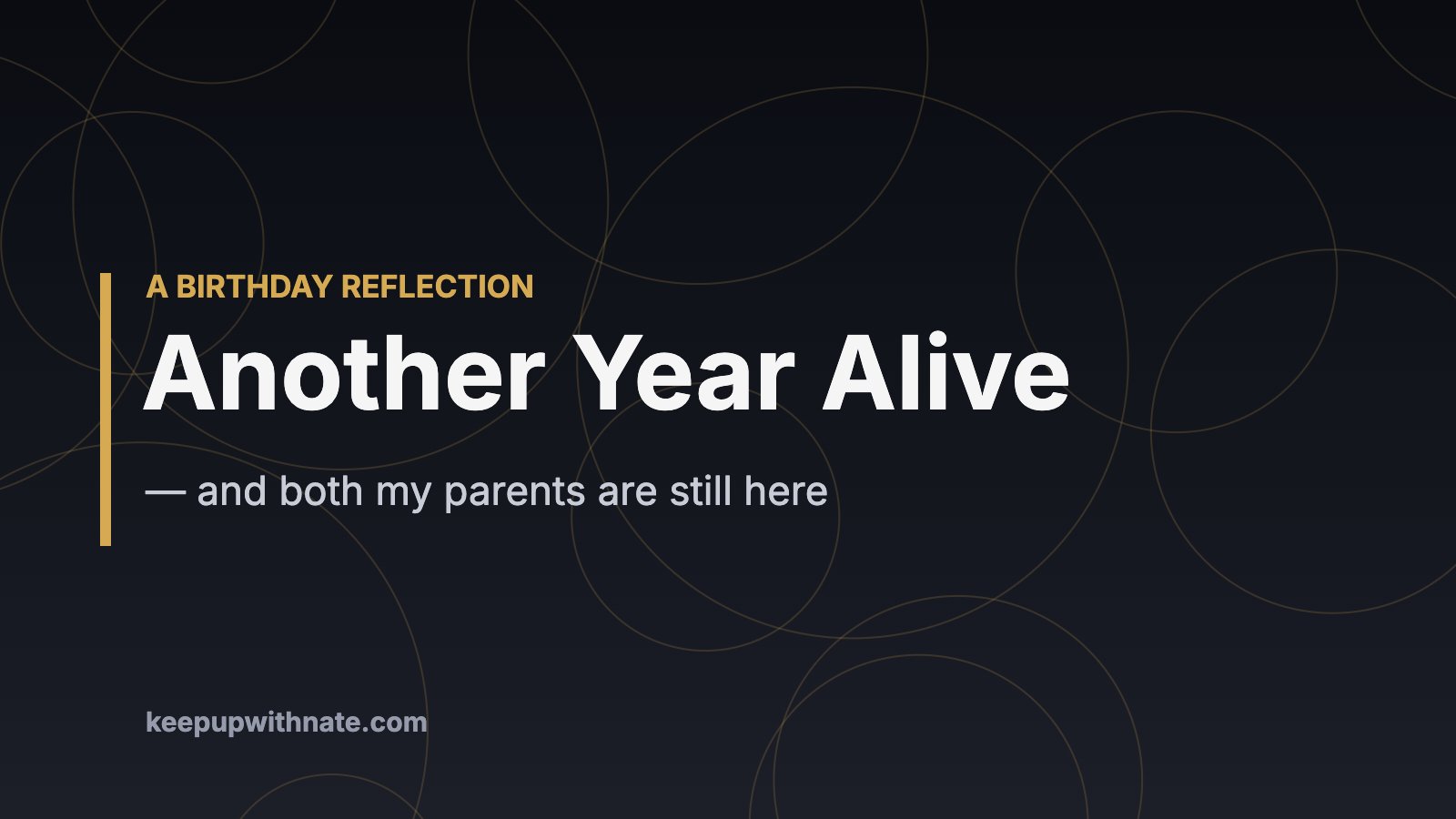 A BIRTHDAY REFLECTION

Another Year Alive

— and both my parents are still here

keepupwithnate.com